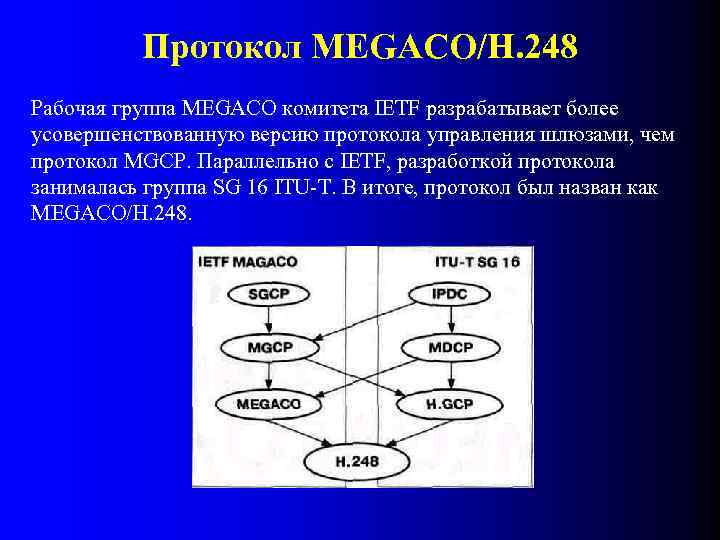 Протокол MEGACO/H.248

Рабочая группа MEGACO комитета IETF разрабатывает более усовершенствованную версию протокола управления шлюзами, чем протокол MGCP. Параллельно с IETF, разработкой протокола занималась группа SG 16 ITU-T. В итоге, протокол был назван как MEGACO/H.248.

IETF MAGACO
ITU-T SG 16
SGCP
IPDC
MGCP
MDCP
MEGACO
H.GCP
H.248